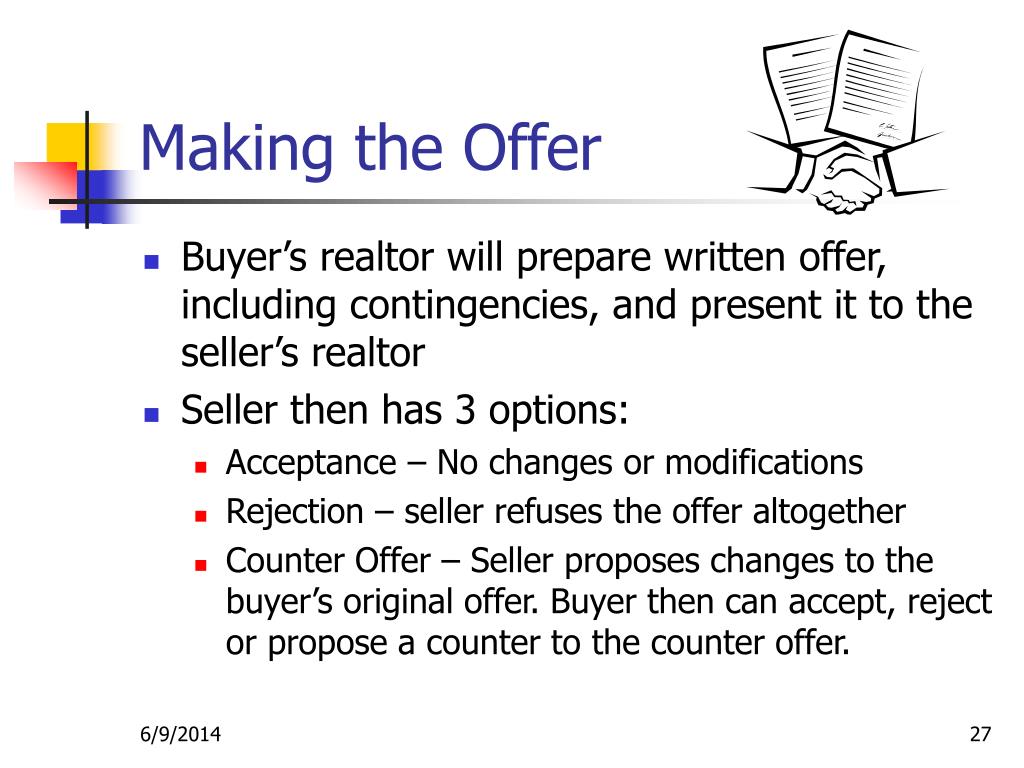 Making the Offer

- Buyer’s realtor will prepare written offer, including contingencies, and present it to the seller’s realtor
- Seller then has 3 options:
  - Acceptance – No changes or modifications
  - Rejection – seller refuses the offer altogether
  - Counter Offer – Seller proposes changes to the buyer’s original offer. Buyer then can accept, reject or propose a counter to the counter offer.

6/9/2014

27